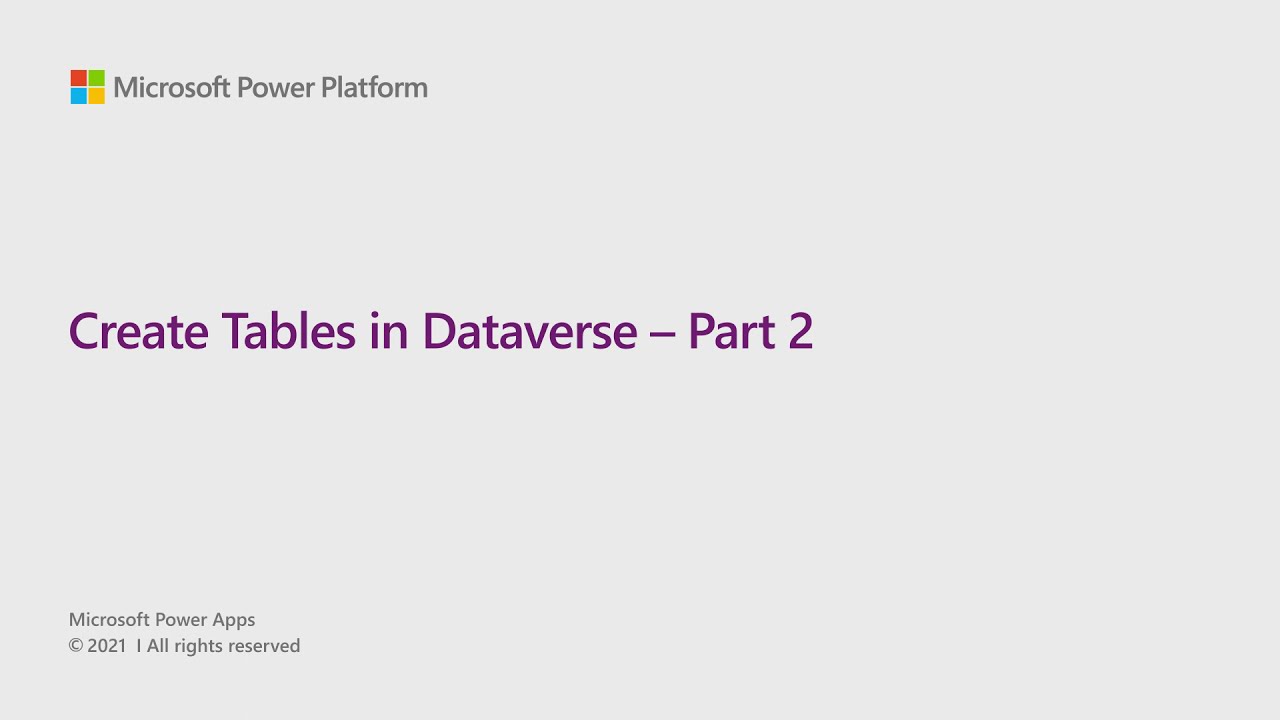 Microsoft Power Platform

Create Tables in Dataverse – Part 2

Microsoft Power Apps
© 2021 I All rights reserved